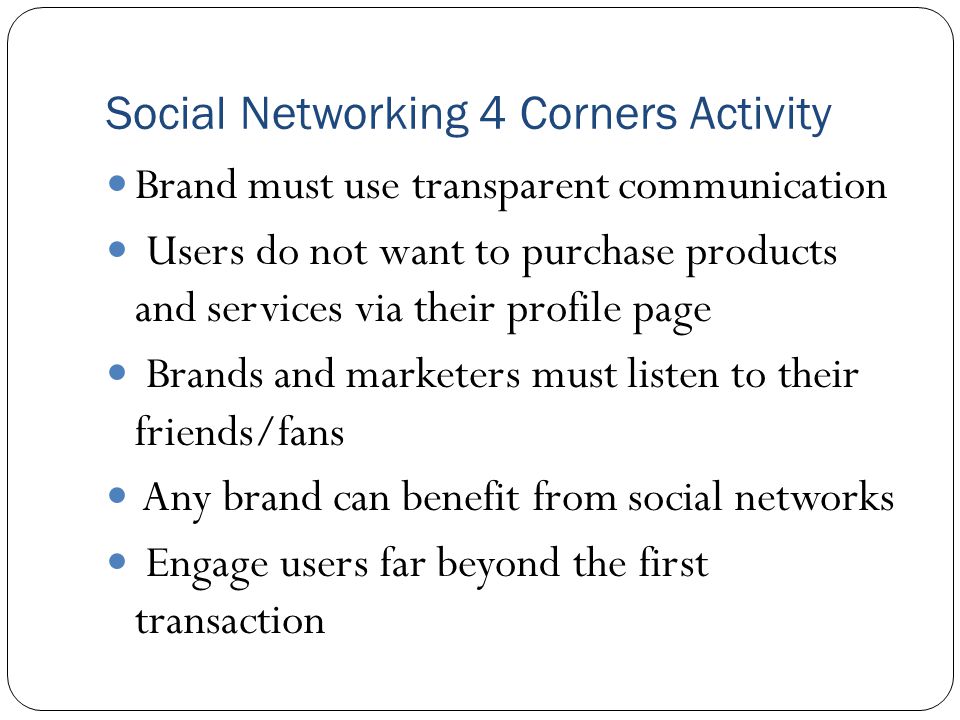 Social Networking 4 Corners Activity

- Brand must use transparent communication
- Users do not want to purchase products and services via their profile page
- Brands and marketers must listen to their friends/fans
- Any brand can benefit from social networks
- Engage users far beyond the first transaction